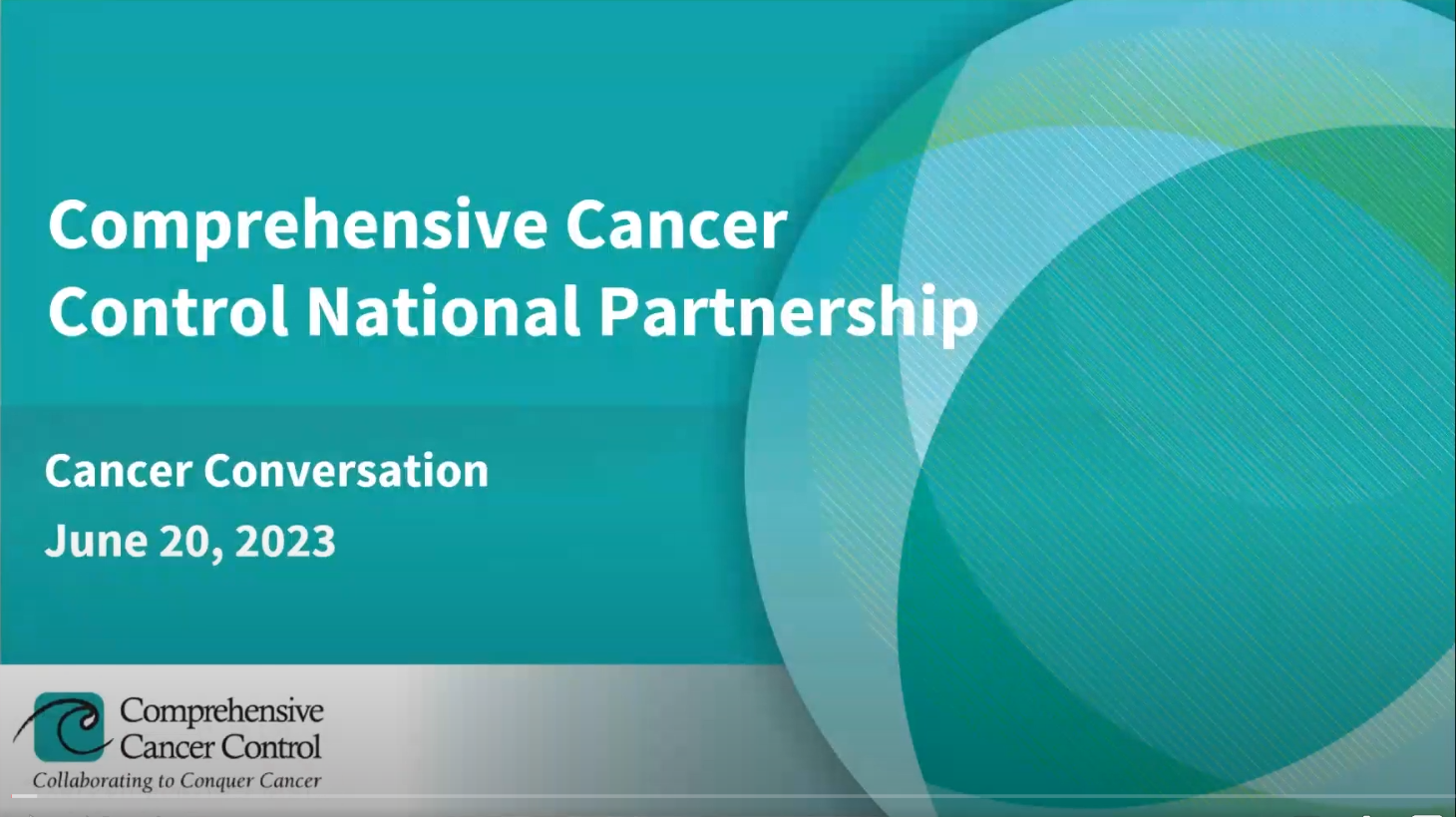 Comprehensive Cancer Control National Partnership

Cancer Conversation
June 20, 2023

Comprehensive Cancer Control
Collaborating to Conquer Cancer